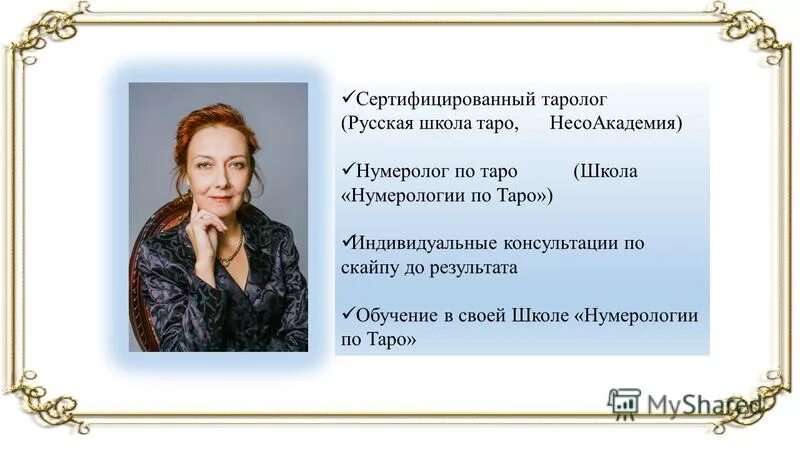 ✓Сертифицированный таролог (Русская школа таро, НесоАкадемия)

✓Нумеролог по таро (Школа «Нумерологии по Таро»)

✓Индивидуальные консультации по скайпу до результата

✓Обучение в своей Школе «Нумерологии по Таро»

MyShared